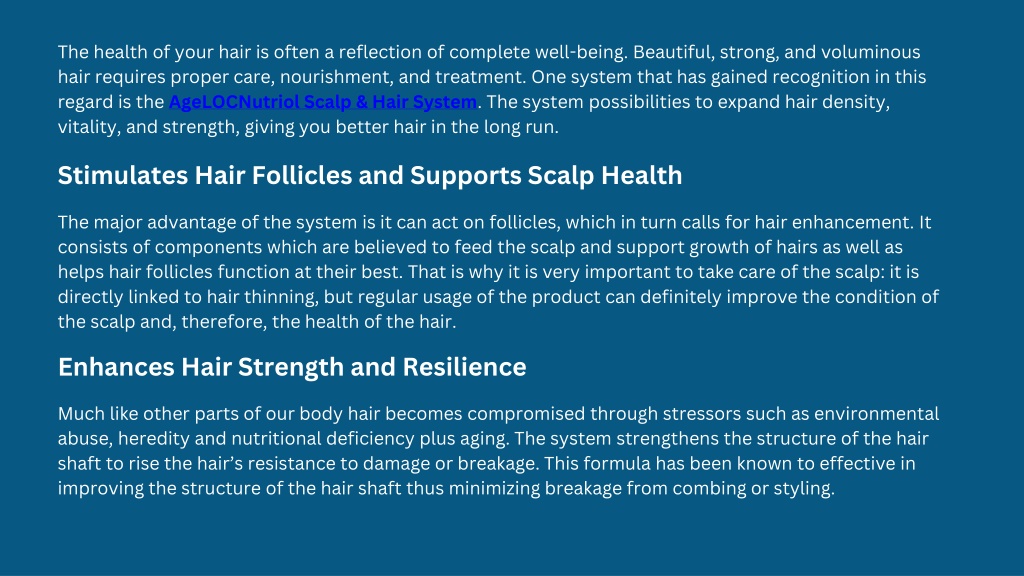 The health of your hair is often a reflection of complete well-being. Beautiful, strong, and voluminous hair requires proper care, nourishment, and treatment. One system that has gained recognition in this regard is the AgeLOCNutriol Scalp & Hair System. The system possibilities to expand hair density, vitality, and strength, giving you better hair in the long run.

Stimulates Hair Follicles and Supports Scalp Health

The major advantage of the system is it can act on follicles, which in turn calls for hair enhancement. It consists of components which are believed to feed the scalp and support growth of hairs as well as helps hair follicles function at their best. That is why it is very important to take care of the scalp: it is directly linked to hair thinning, but regular usage of the product can definitely improve the condition of the scalp and, therefore, the health of the hair.

Enhances Hair Strength and Resilience

Much like other parts of our body hair becomes compromised through stressors such as environmental abuse, heredity and nutritional deficiency plus aging. The system strengthens the structure of the hair shaft to rise the hair's resistance to damage or breakage. This formula has been known to effective in improving the structure of the hair shaft thus minimizing breakage from combing or styling.